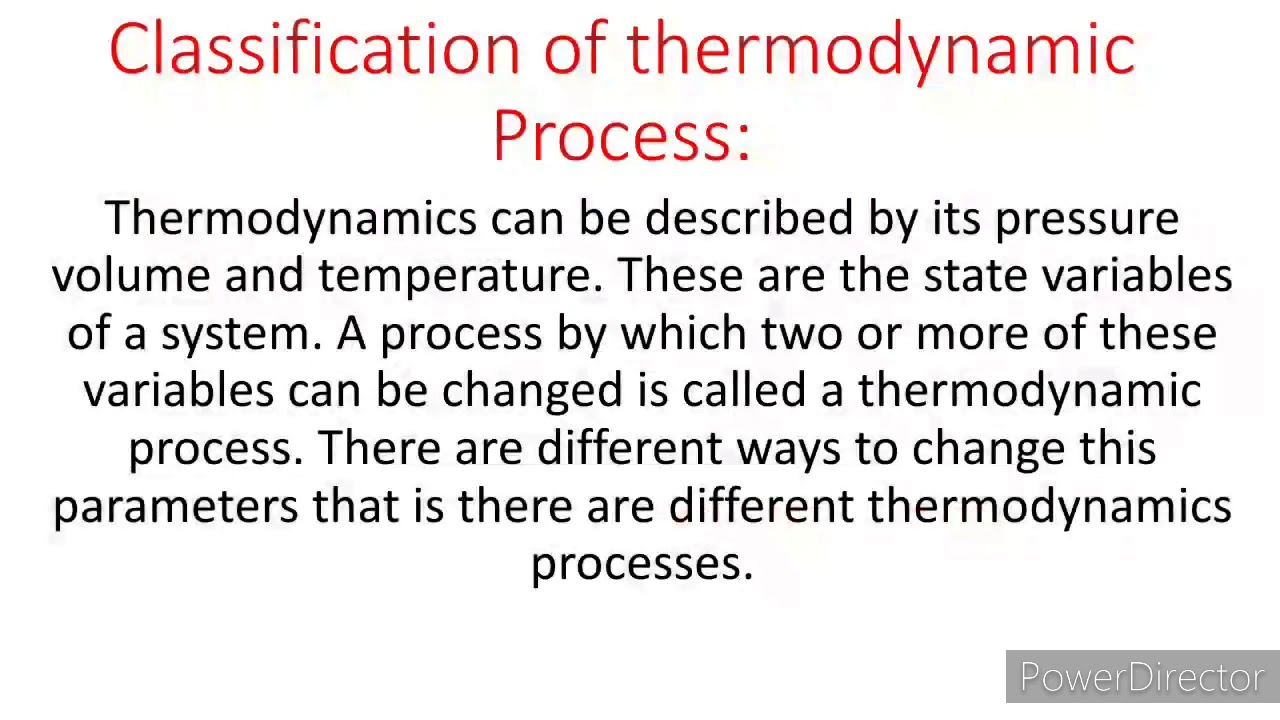 Classification of thermodynamic Process:

Thermodynamics can be described by its pressure volume and temperature. These are the state variables of a system. A process by which two or more of these variables can be changed is called a thermodynamic process. There are different ways to change this parameters that is there are different thermodynamics processes.

PowerDirector